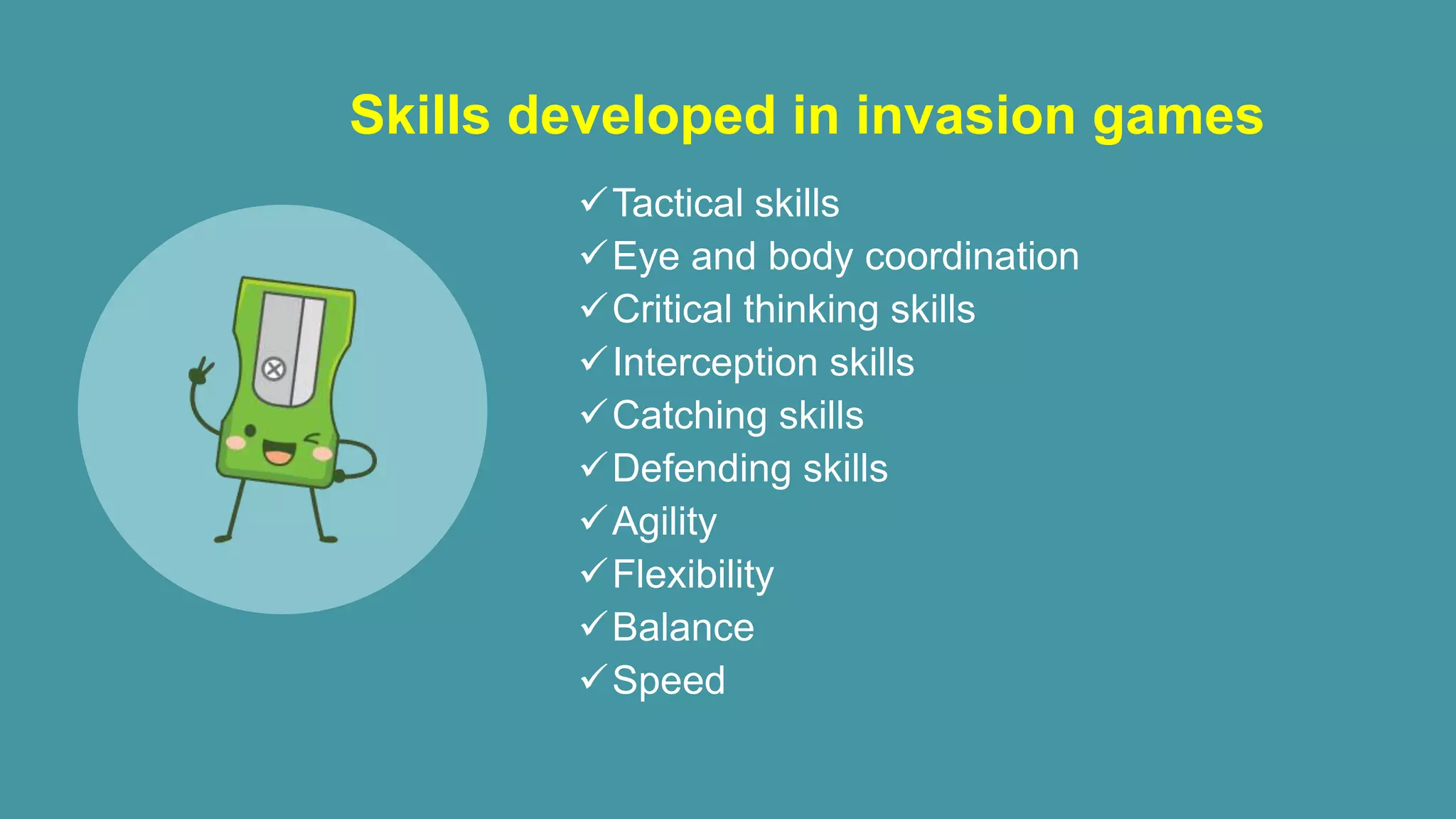 Skills developed in invasion games

✓Tactical skills
✓Eye and body coordination
✓Critical thinking skills
✓Interception skills
✓Catching skills
✓Defending skills
✓Agility
✓Flexibility
✓Balance
✓Speed